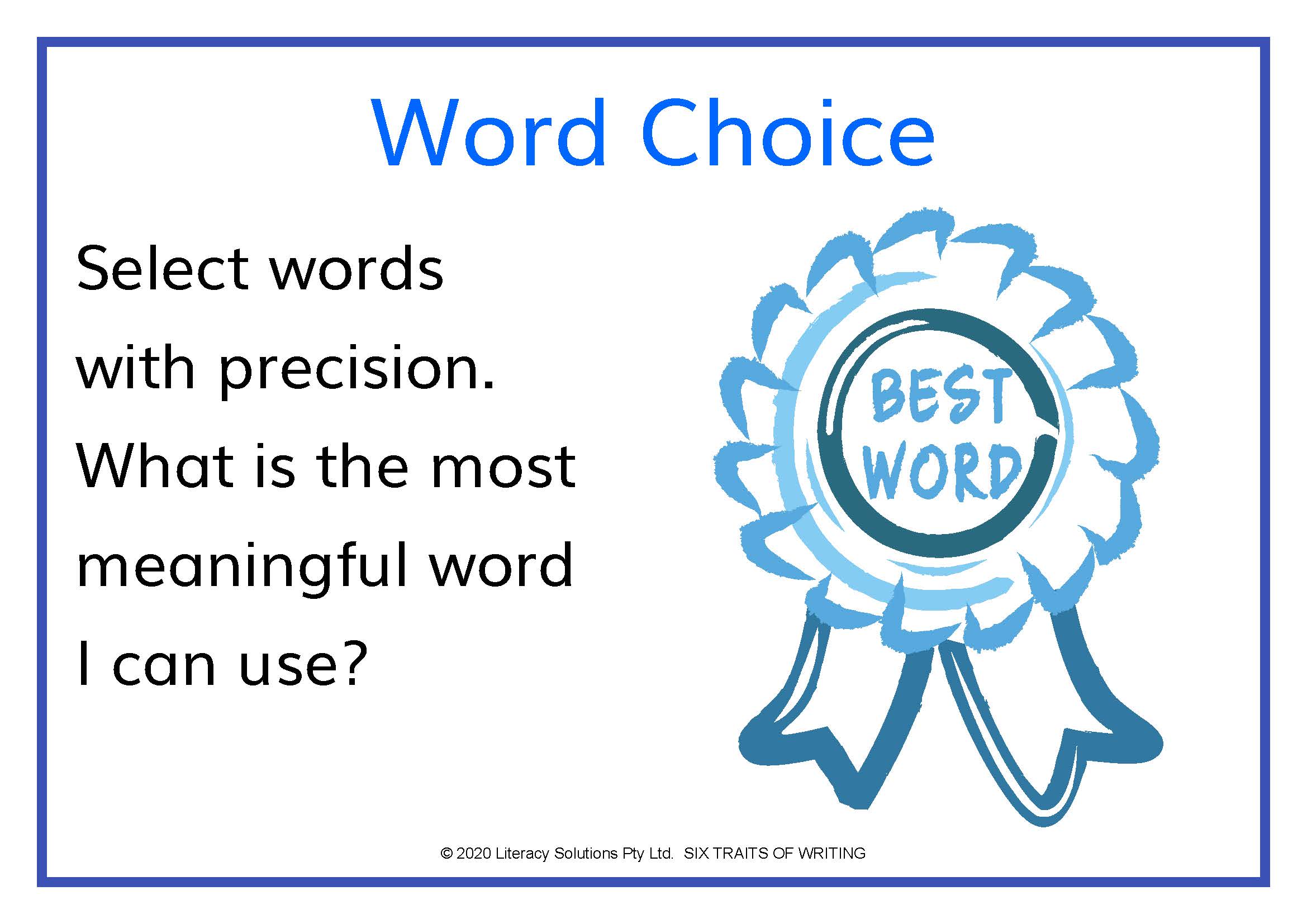 Word Choice

Select words with precision. What is the most meaningful word I can use?

BEST WORD

© 2020 Literacy Solutions Pty Ltd. SIX TRAITS OF WRITING